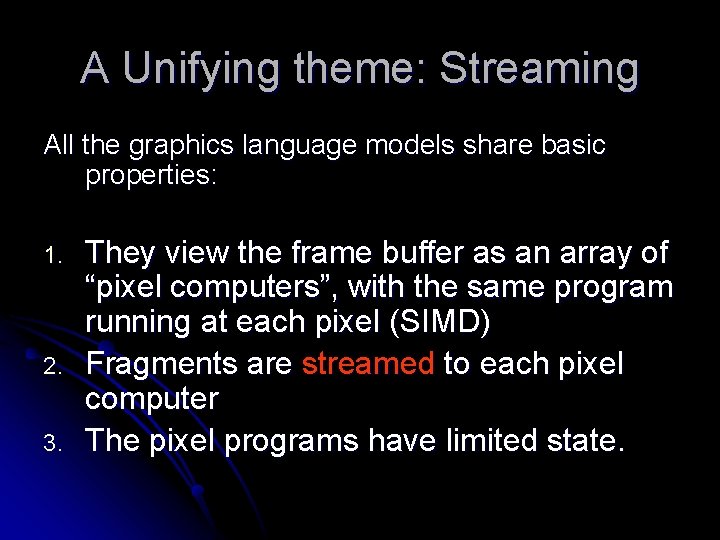 A Unifying theme: Streaming

All the graphics language models share basic properties:

1. They view the frame buffer as an array of “pixel computers”, with the same program running at each pixel (SIMD)
2. Fragments are streamed to each pixel computer
3. The pixel programs have limited state.